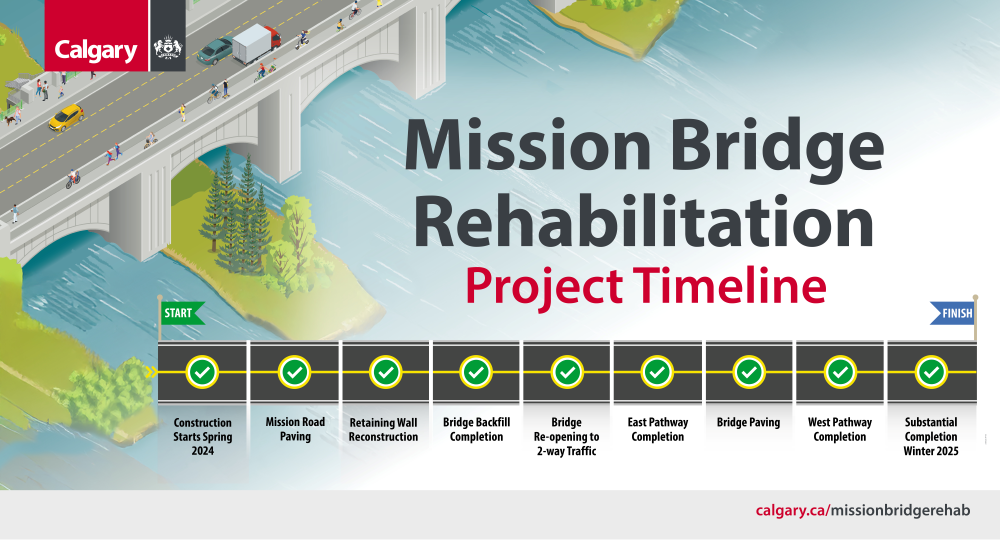 Calgary

Mission Bridge Rehabilitation

Project Timeline

START

FINISH

Construction Starts Spring 2024

Mission Road Paving

Retaining Wall Reconstruction

Bridge Backfill Completion

Bridge Re-opening to 2-way Traffic

East Pathway Completion

Bridge Paving

West Pathway Completion

Substantial Completion Winter 2025

calgary.ca/missionbridgerehab